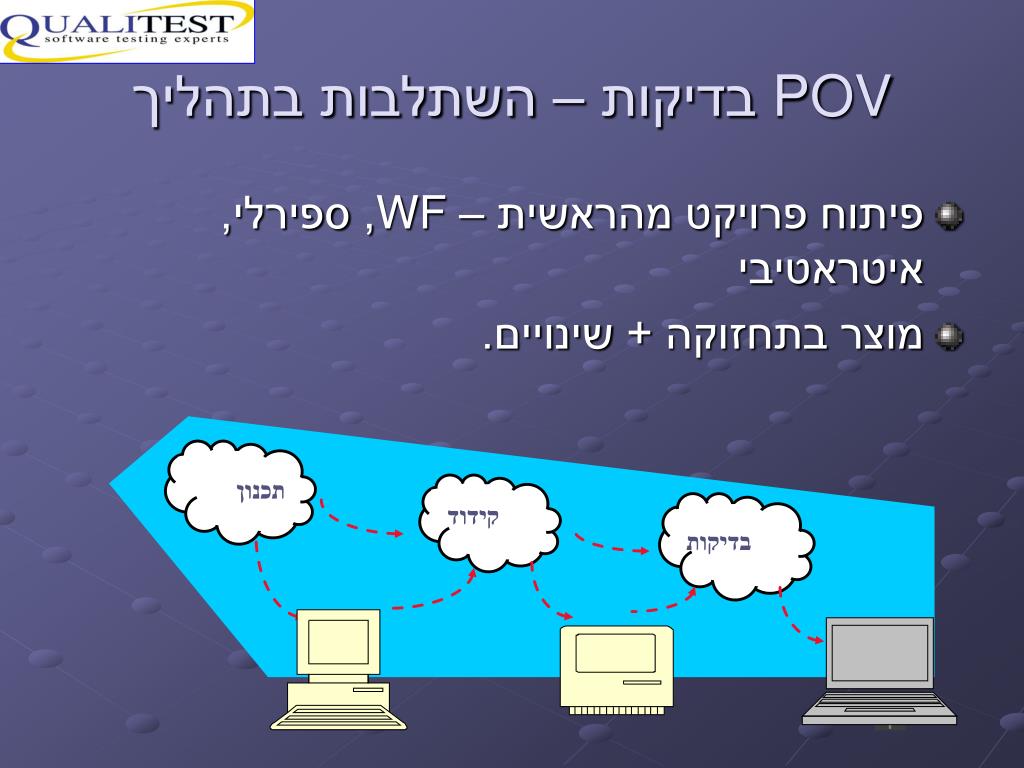 QUALITEST
software testing experts

POV בדיקות – השתלבות בתהליך

פיתוח פרויקט מהראשית – WF, ספירלי, איטראטיבי

מוצר בתחזוקה + שינויים.

תכנון

קידוד

בדיקות